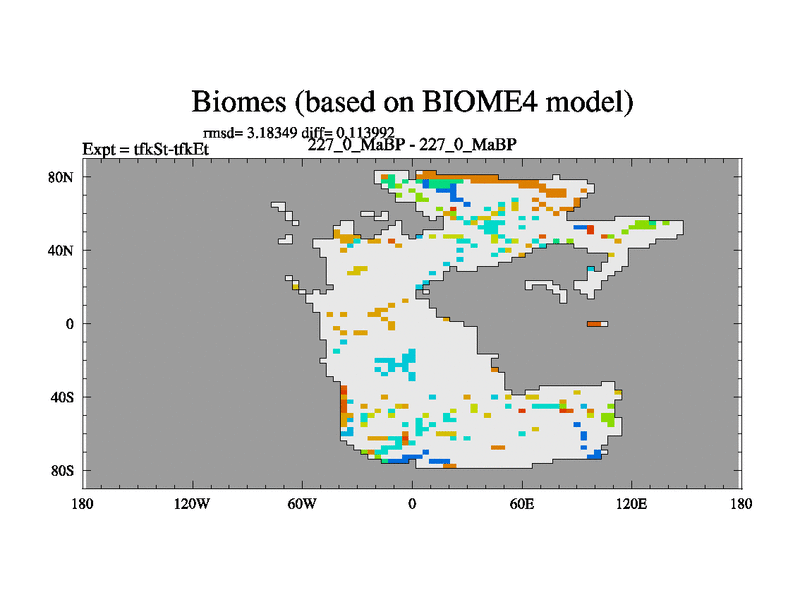 Biomes (based on BIOME4 model)

rmsd= 3.18349 diff= 0.113992

Expt = tfkSt-tfkEt

227_0_MaBP - 227_0_MaBP

80N

40N

0

40S

80S

180

120W

60W

0

60E

120E

180